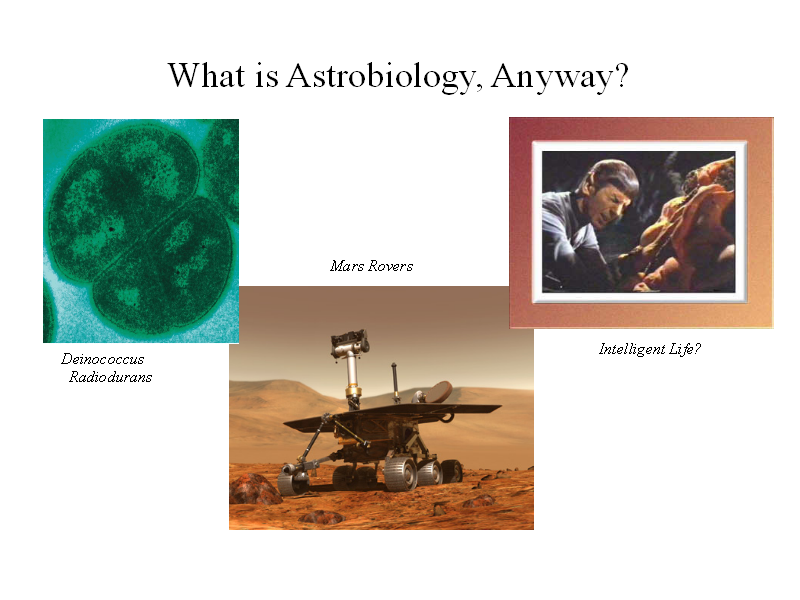 What is Astrobiology, Anyway?

Mars Rovers

Deinococcus Radiodurans

Intelligent Life?